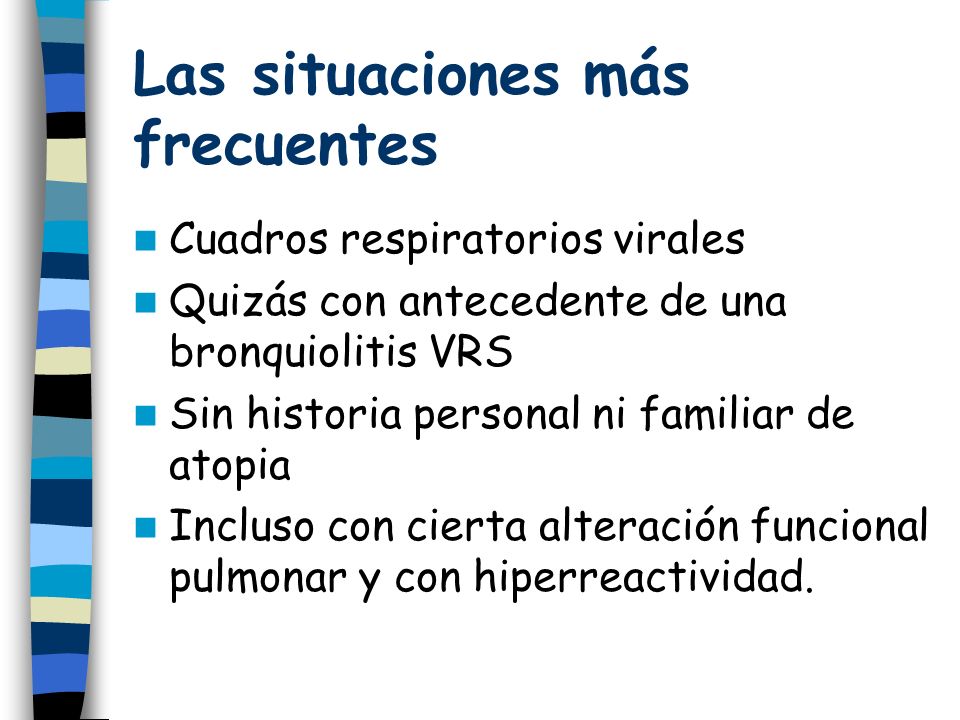 Las situaciones más frecuentes

- Cuadros respiratorios virales
- Quizás con antecedente de una bronquiolitis VRS
- Sin historia personal ni familiar de atopia
- Incluso con cierta alteración funcional pulmonar y con hiperreactividad.